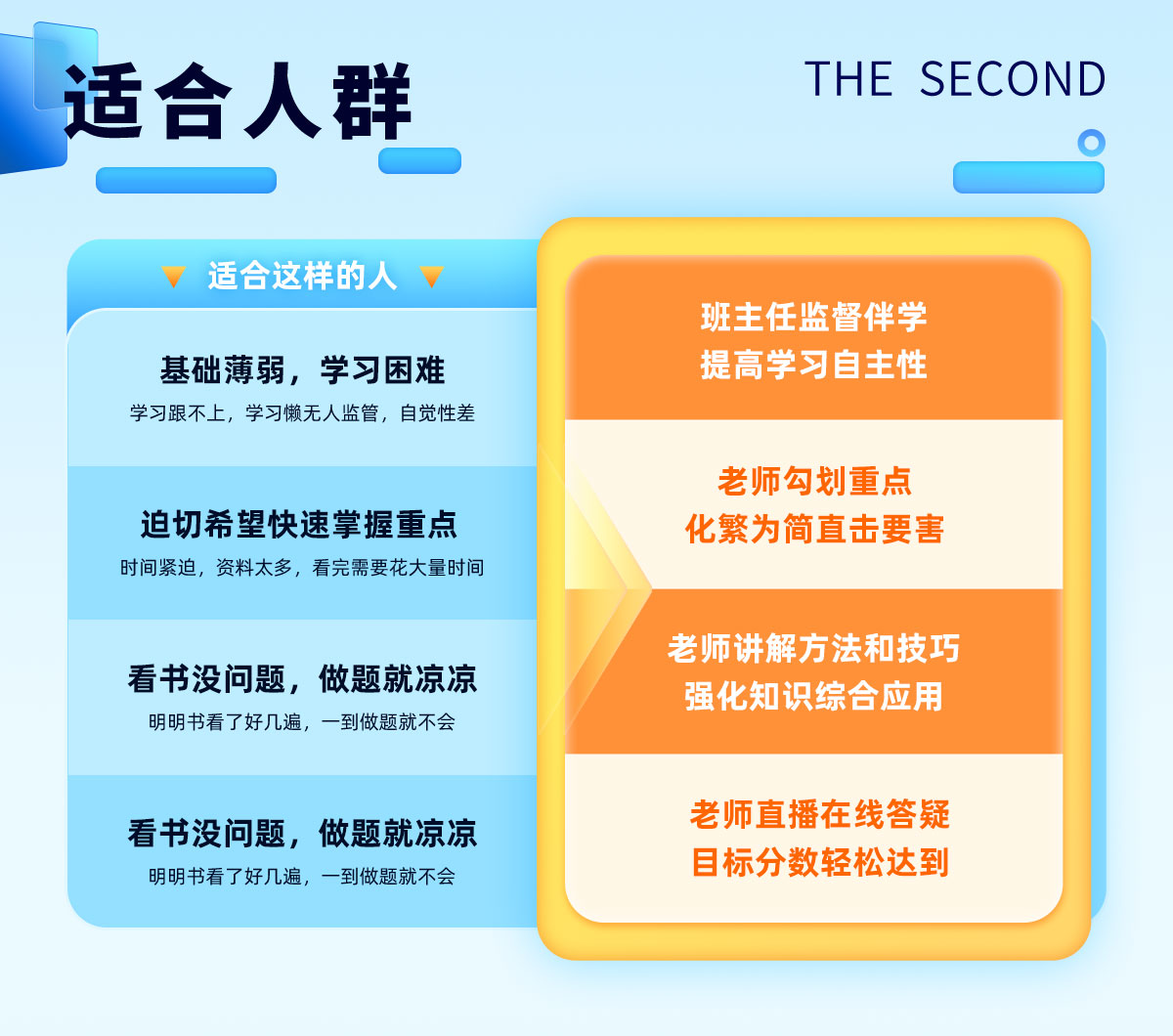 适合人群

THE SECOND

适合这样的人

基础薄弱，学习困难
学习跟不上，学习懒无人监管，自觉性差

迫切希望快速掌握重点
时间紧迫，资料太多，看完需要花大量时间

看书没问题，做题就凉凉
明明书看了好几遍，一到做题就不会

看书没问题，做题就凉凉
明明书看了好几遍，一到做题就不会

班主任监督伴学
提高学习自主性

老师勾划重点
化繁为简直击要害

老师讲解方法和技巧
强化知识综合应用

老师直播在线答疑
目标分数轻松达到